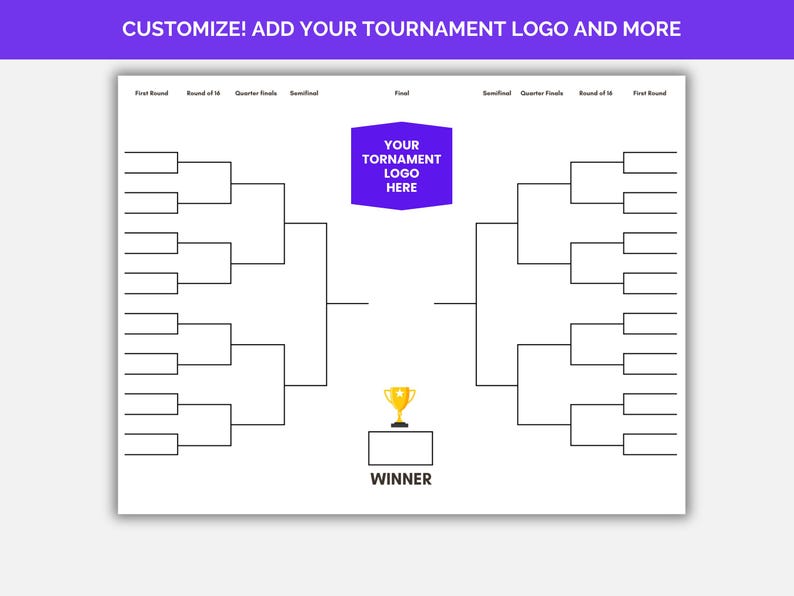 CUSTOMIZE! ADD YOUR TOURNAMENT LOGO AND MORE

First Round Round of 16 Quarter finals Semifinal Final Semifinal Quarter Finals Round of 16 First Round

YOUR TORNAMENT LOGO HERE

WINNER